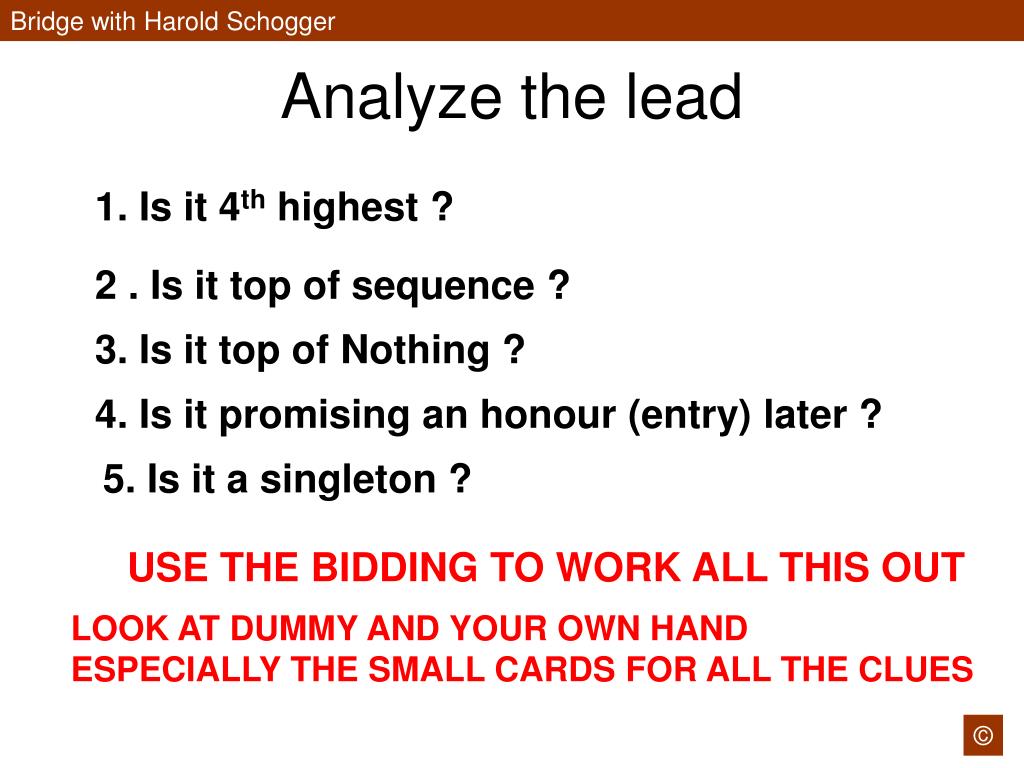 Bridge with Harold Schogger

Analyze the lead

1. Is it 4$^{th}$ highest ?

2 . Is it top of sequence ?

3. Is it top of Nothing ?

4. Is it promising an honour (entry) later ?

5. Is it a singleton ?

USE THE BIDDING TO WORK ALL THIS OUT

LOOK AT DUMMY AND YOUR OWN HAND
ESPECIALLY THE SMALL CARDS FOR ALL THE CLUES

©